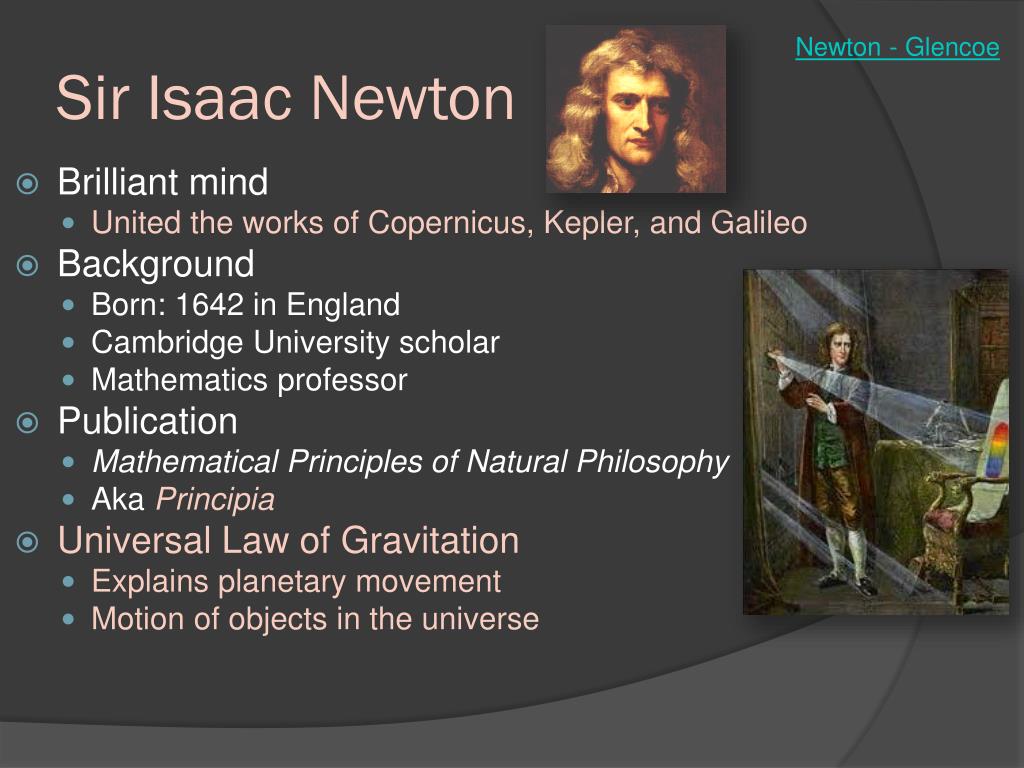 Newton - Glencoe

Sir Isaac Newton

Brilliant mind
United the works of Copernicus, Kepler, and Galileo
Background
Born: 1642 in England
Cambridge University scholar
Mathematics professor
Publication
Mathematical Principles of Natural Philosophy
Aka Principia
Universal Law of Gravitation
Explains planetary movement
Motion of objects in the universe